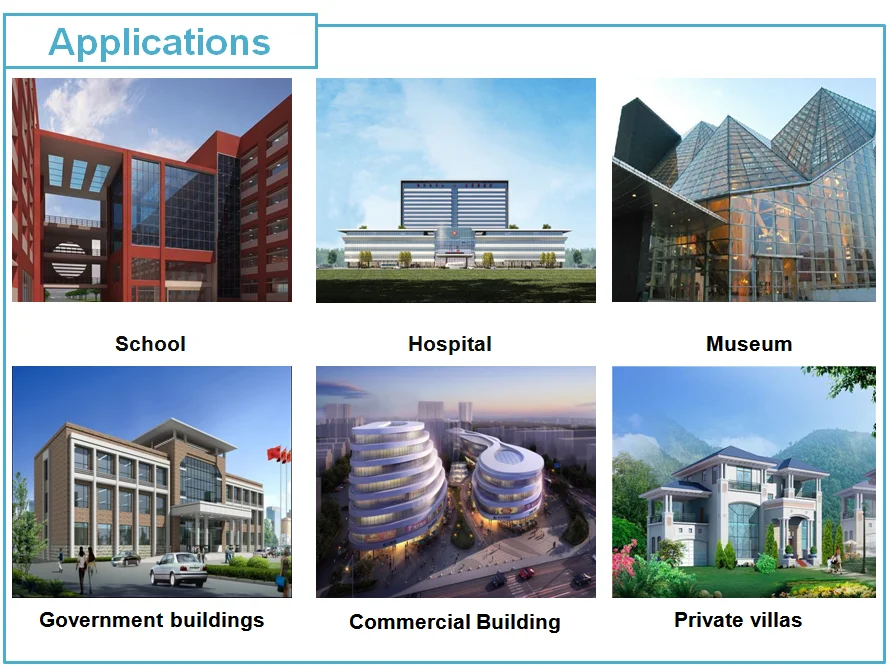 Applications

School

Hospital

Museum

Government buildings

Commercial Building

Private villas